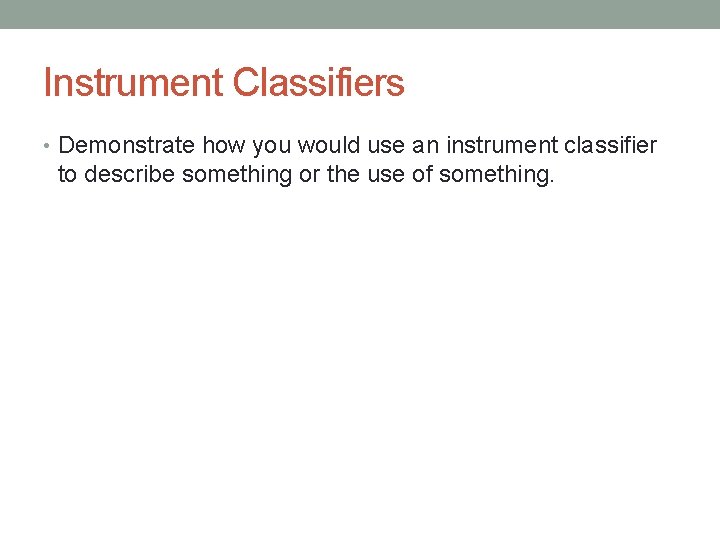 Instrument Classifiers

• Demonstrate how you would use an instrument classifier to describe something or the use of something.